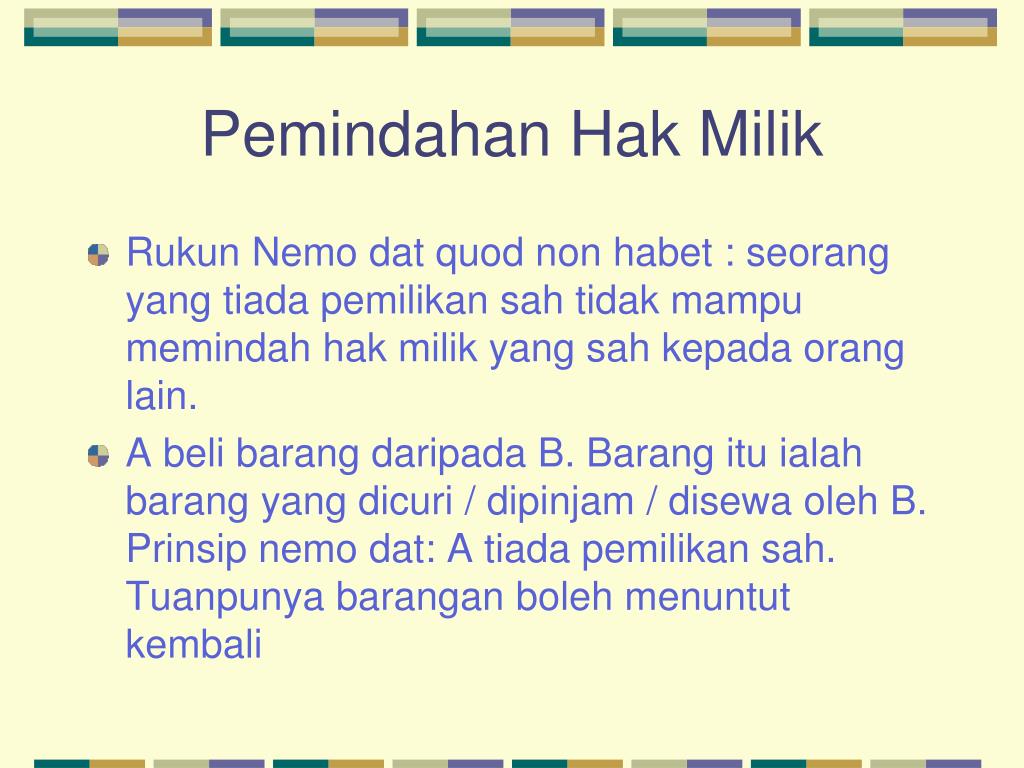 Pemindahan Hak Milik

Rukun Nemo dat quod non habet : seorang yang tiada pemilikan sah tidak mampu memindah hak milik yang sah kepada orang lain.

A beli barang daripada B. Barang itu ialah barang yang dicuri / dipinjam / disewa oleh B. Prinsip nemo dat: A tiada pemilikan sah. Tuanpunya barangan boleh menuntut kembali